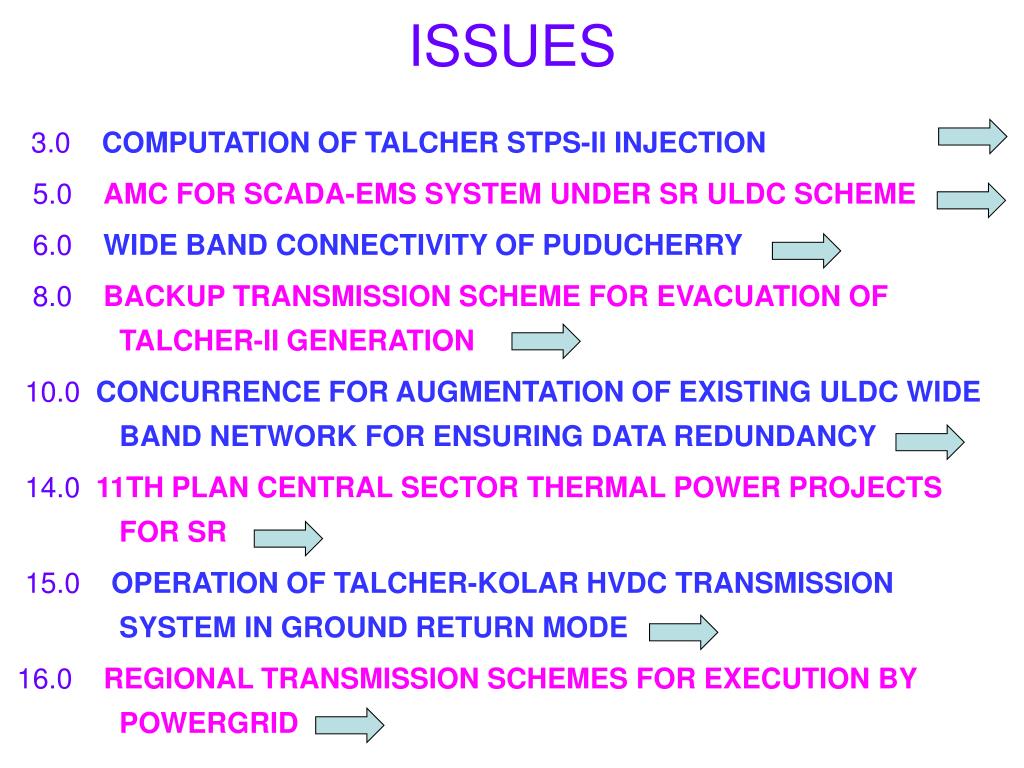 ISSUES

3.0 COMPUTATION OF TALCHER STPS-II INJECTION

5.0 AMC FOR SCADA-EMS SYSTEM UNDER SR ULDC SCHEME

6.0 WIDE BAND CONNECTIVITY OF PUDUCHERRY

8.0 BACKUP TRANSMISSION SCHEME FOR EVACUATION OF TALCHER-II GENERATION

10.0 CONCURRENCE FOR AUGMENTATION OF EXISTING ULDC WIDE BAND NETWORK FOR ENSURING DATA REDUNDANCY

14.0 11TH PLAN CENTRAL SECTOR THERMAL POWER PROJECTS FOR SR

15.0 OPERATION OF TALCHER-KOLAR HVDC TRANSMISSION SYSTEM IN GROUND RETURN MODE

16.0 REGIONAL TRANSMISSION SCHEMES FOR EXECUTION BY POWERGRID